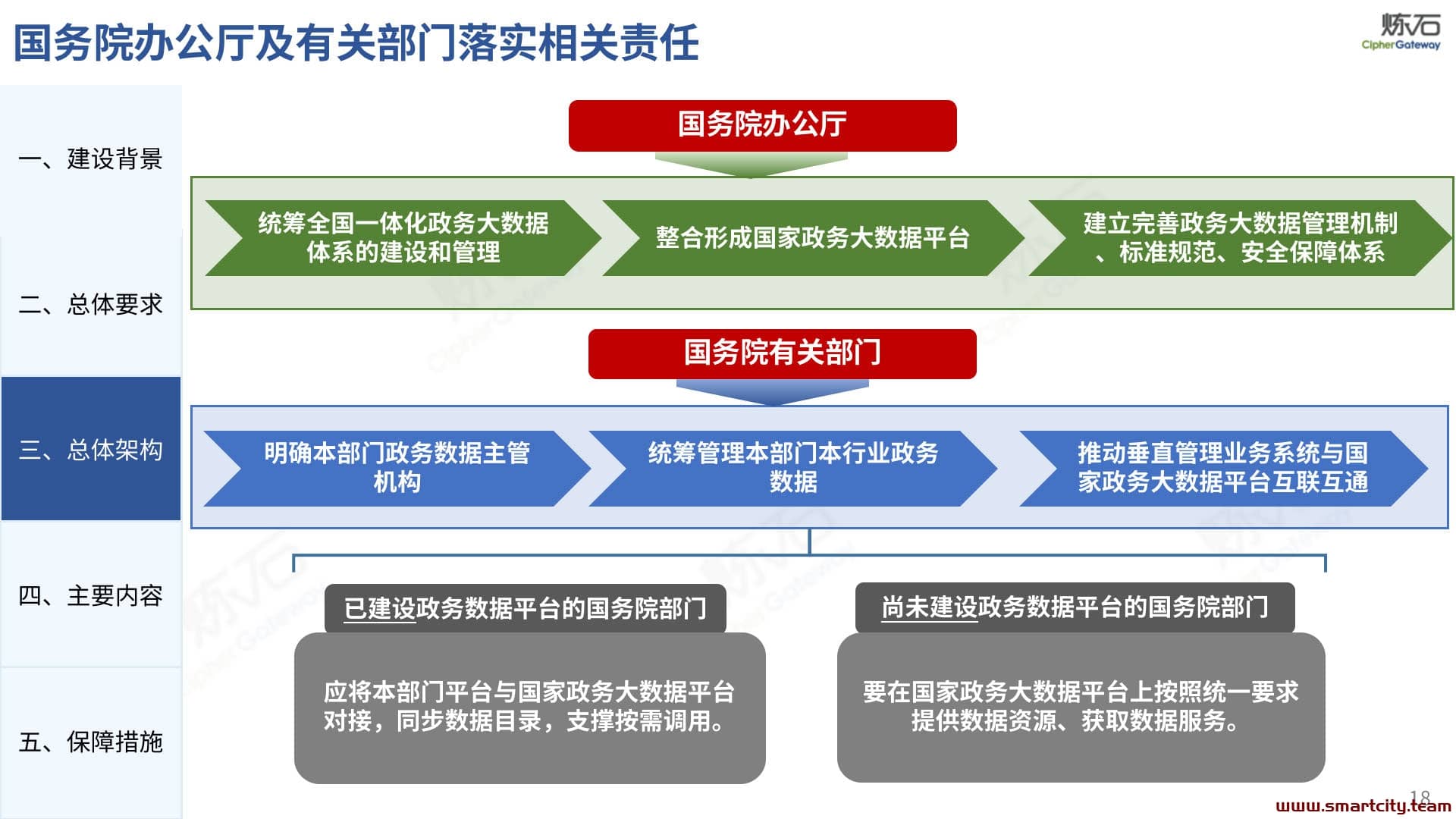 国务院办公厅及有关部门落实相关责任

炼石
CipherGateway

一、建设背景

二、总体要求

三、总体架构

四、主要内容

五、保障措施

国务院办公厅

统筹全国一体化政务大数据体系的建设和管理

整合形成国家政务大数据平台

建立完善政务大数据管理机制、标准规范、安全保障体系

国务院有关部门

明确本部门政务数据主管机构

统筹管理本部门本行业政务数据

推动垂直管理业务系统与国家政务大数据平台互联互通

已建设政务数据平台的国务院部门

应将本部门平台与国家政务大数据平台对接，同步数据目录，支撑按需调用。

尚未建设政务数据平台的国务院部门

要在国家政务大数据平台上按照统一要求提供数据资源、获取数据服务。

18

www.smartcity.team